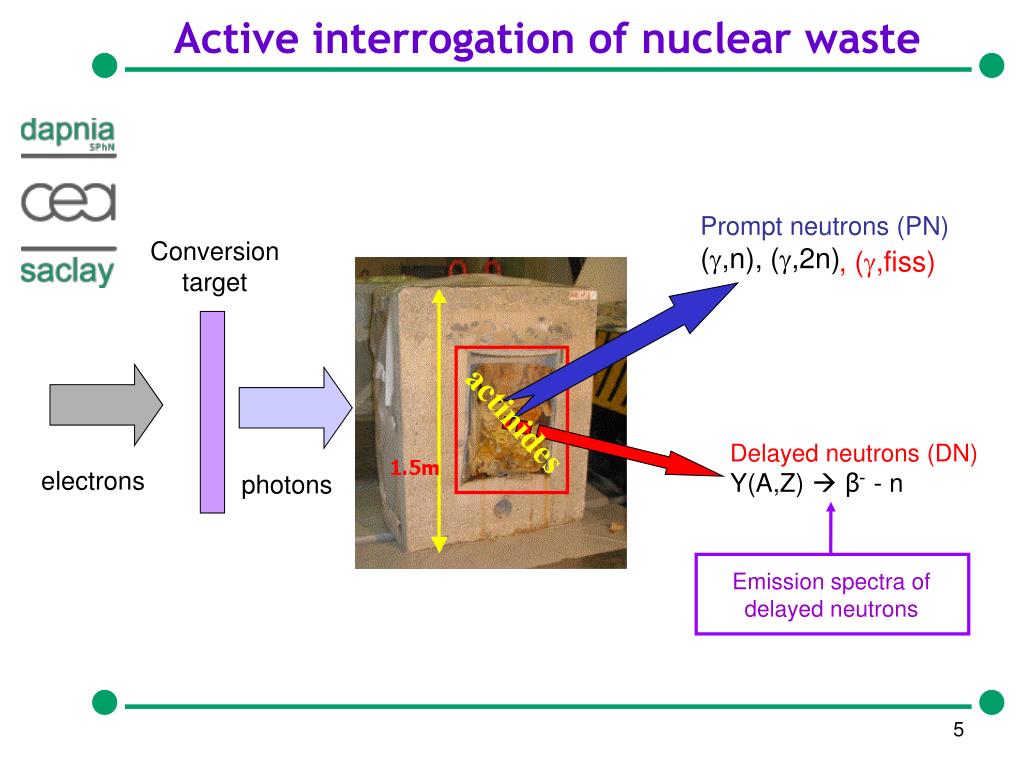 Active interrogation of nuclear waste

dapnia
SPhN
cea
saclay

Conversion target

electrons

photons

1.5m

actinides

Prompt neutrons (PN)
($\gamma$,n), ($\gamma$,2n), ($\gamma$,fiss)

Delayed neutrons (DN)
Y(A,Z) → $\beta^-$ - n

Emission spectra of delayed neutrons

5